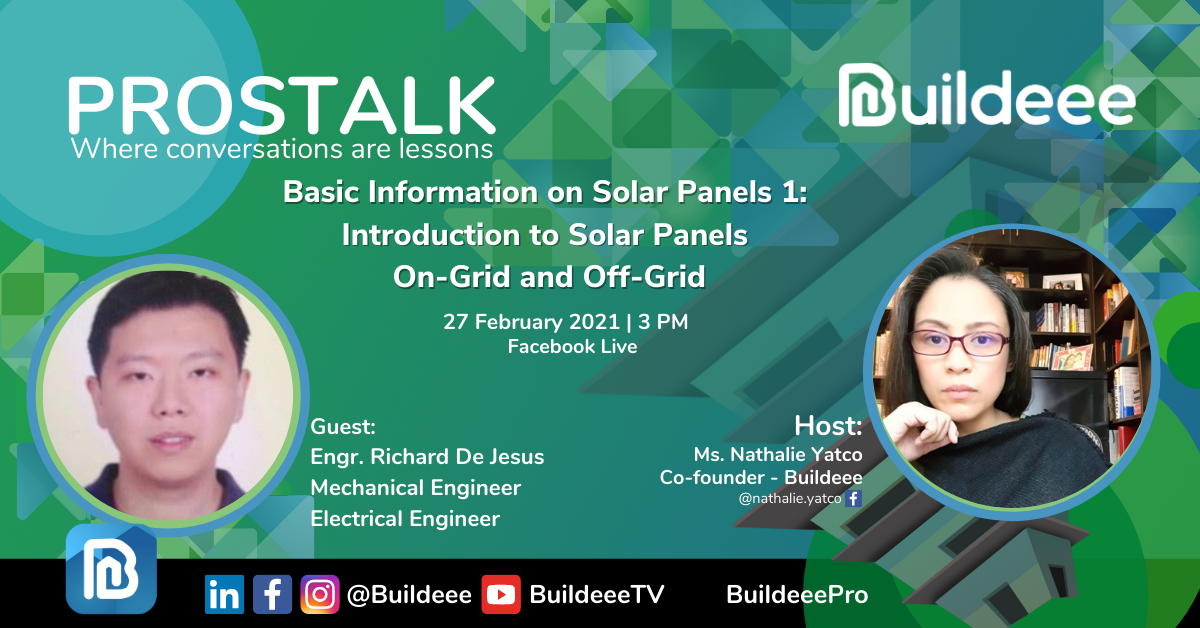 PROSTALK
Where conversations are lessons

Buildeee

Basic Information on Solar Panels 1:
Introduction to Solar Panels
On-Grid and Off-Grid

27 February 2021 | 3 PM
Facebook Live

Guest:
Engr. Richard De Jesus
Mechanical Engineer
Electrical Engineer

Host:
Ms. Nathalie Yatco
Co-founder - Buildeee
@nathalie.yatco

@Buildeee BuildeeeTV BuildeeePro